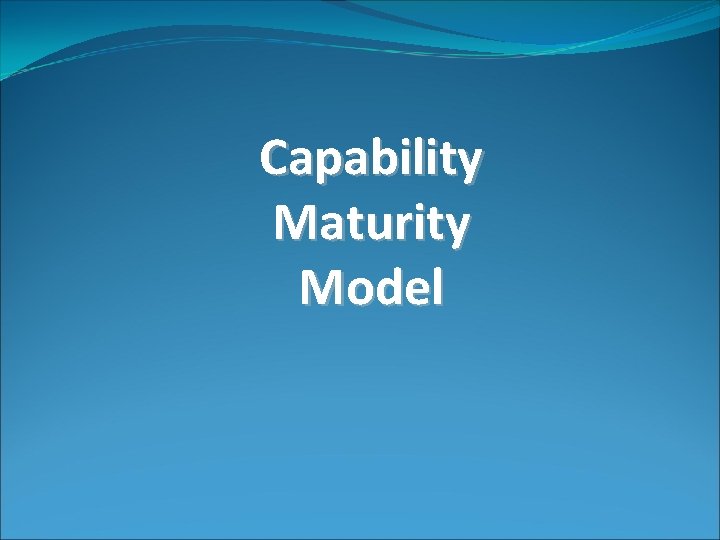 Capability Maturity Model